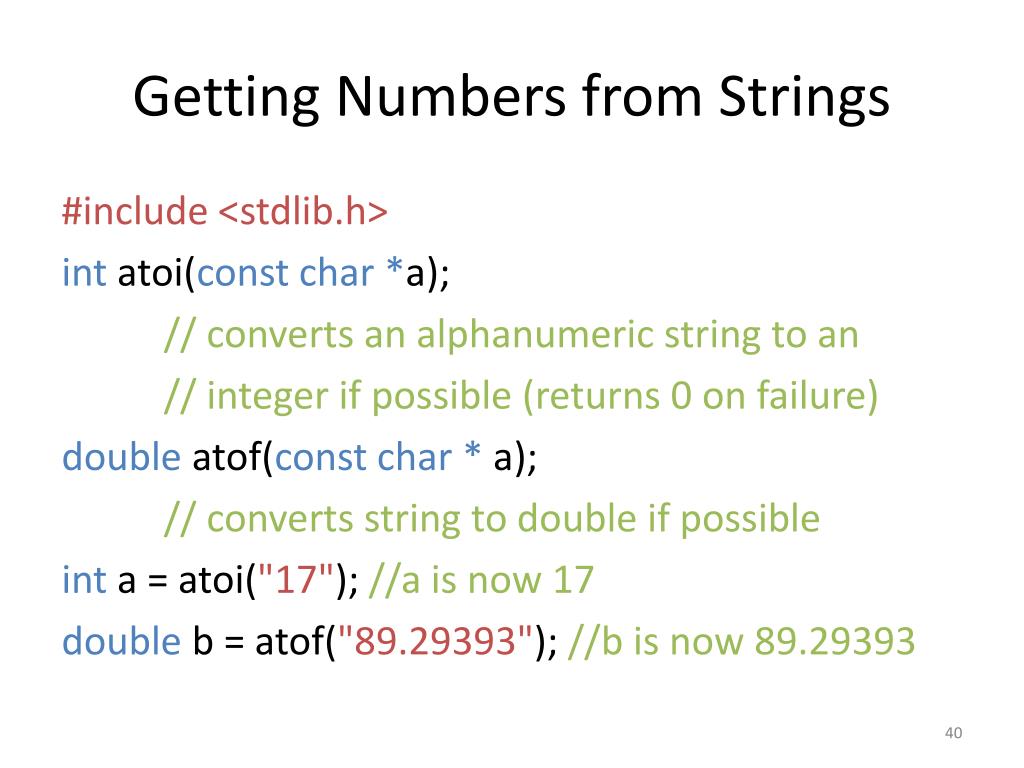 Getting Numbers from Strings

#include <stdlib.h>
int atoi(const char *a);
// converts an alphanumeric string to an
// integer if possible (returns 0 on failure)
double atof(const char * a);
// converts string to double if possible
int a = atoi("17"); //a is now 17
double b = atof("89.29393"); //b is now 89.29393

40